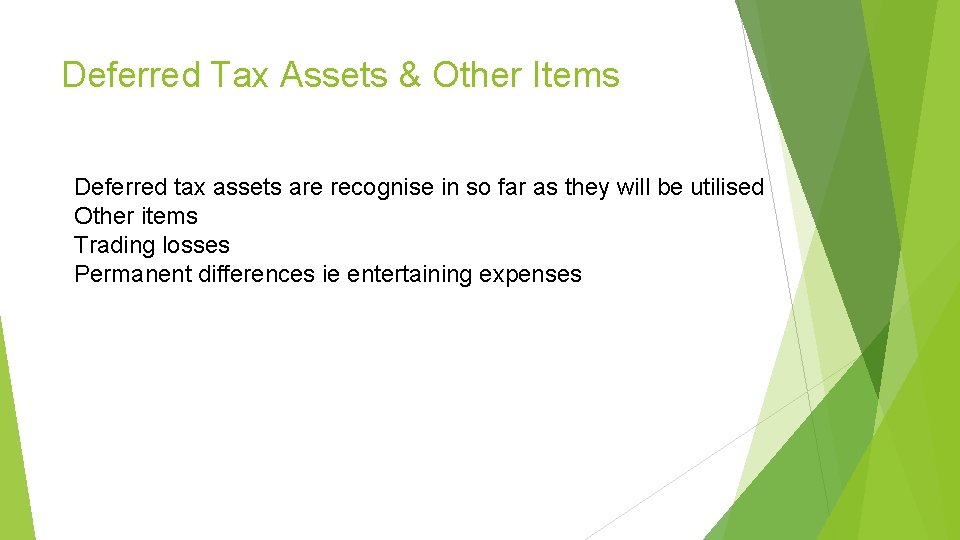 Deferred Tax Assets & Other Items

Deferred tax assets are recognise in so far as they will be utilised
Other items
Trading losses
Permanent differences ie entertaining expenses